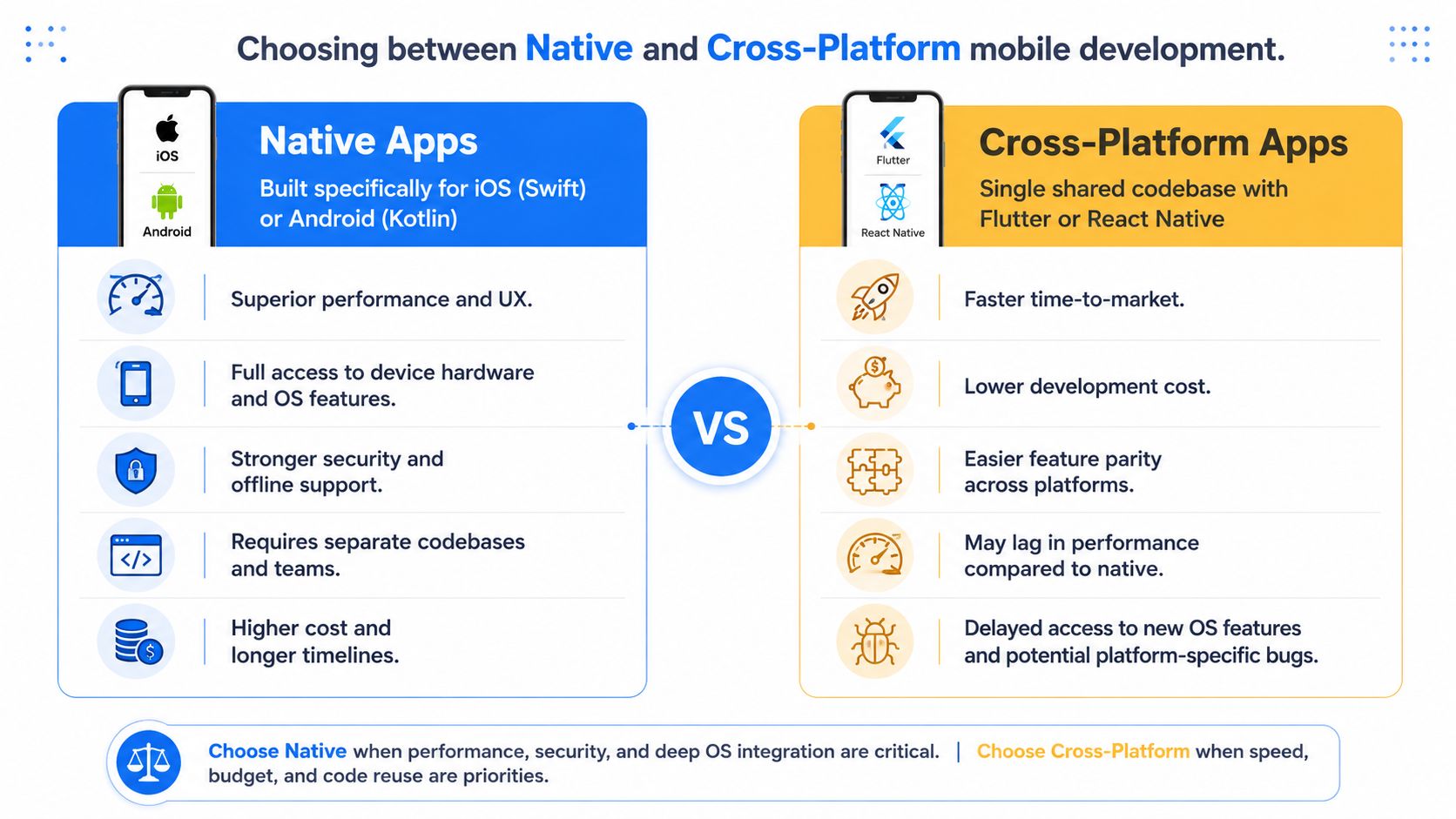 Choosing between Native and Cross-Platform mobile development.

iOS

Android

Native Apps

Built specifically for iOS (Swift) or Android (Kotlin)

Superior performance and UX.

Full access to device hardware and OS features.

Stronger security and offline support.

Requires separate codebases and teams.

Higher cost and longer timelines.

VS

Flutter

React Native

Cross-Platform Apps

Single shared codebase with Flutter or React Native

Faster time-to-market.

Lower development cost.

Easier feature parity across platforms.

May lag in performance compared to native.

Delayed access to new OS features and potential platform-specific bugs.

Choose Native when performance, security, and deep OS integration are critical. | Choose Cross-Platform when speed, budget, and code reuse are priorities.